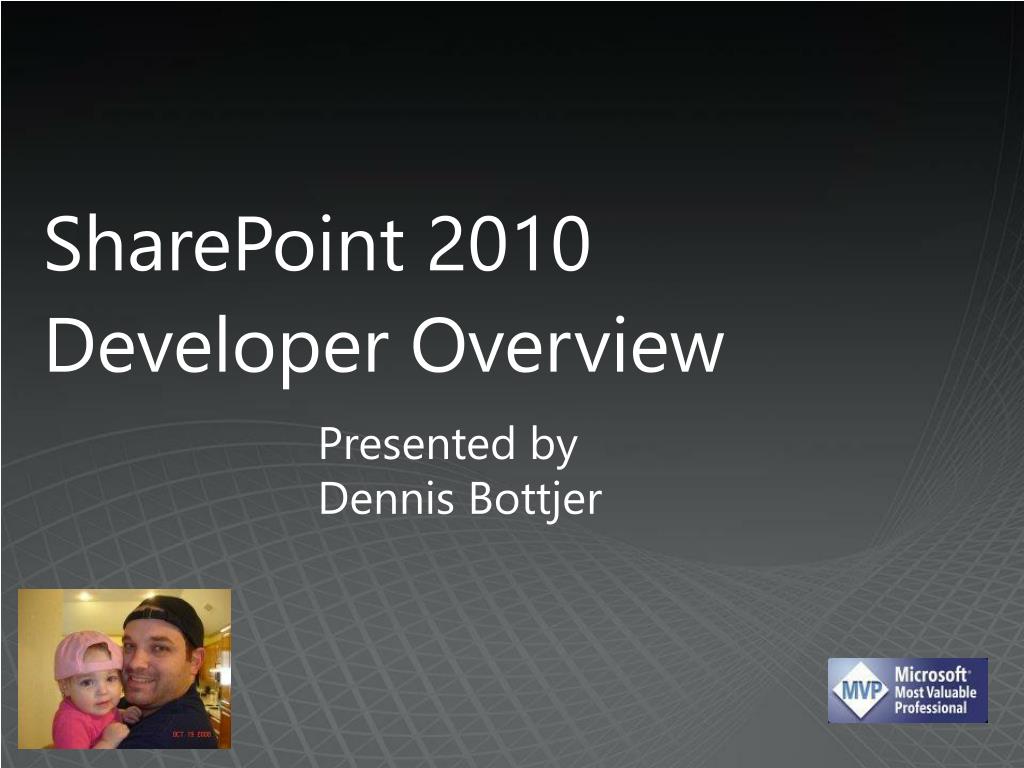 SharePoint 2010 Developer Overview

Presented by
Dennis Bottjer

OCT 19 2008

MVP Microsoft® Most Valuable Professional